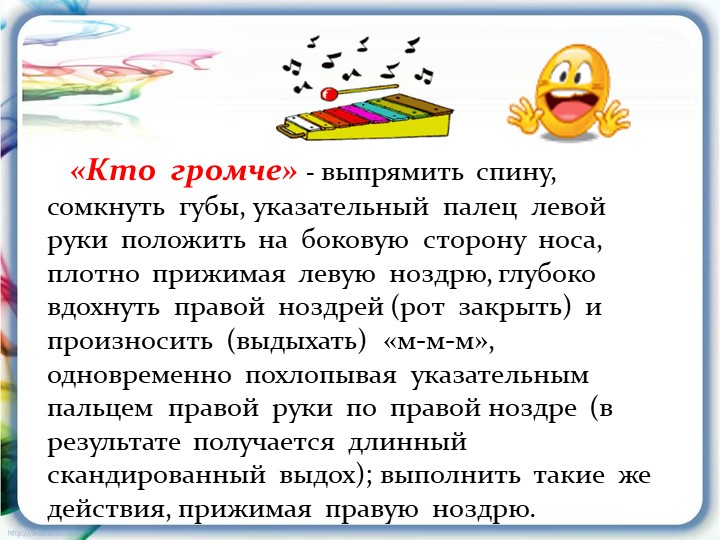 «Кто громче» - выпрямить спину, сомкнуть губы, указательный палец левой руки положить на боковую сторону носа, плотно прижимая левую ноздрю, глубоко вдохнуть правой ноздрей (рот закрыть) и произносить (выдыхать) «м-м-м», одновременно похлопывая указательным пальцем правой руки по правой ноздре (в результате получается длинный скандированный выдох); выполнить такие же действия, прижимая правую ноздрю.